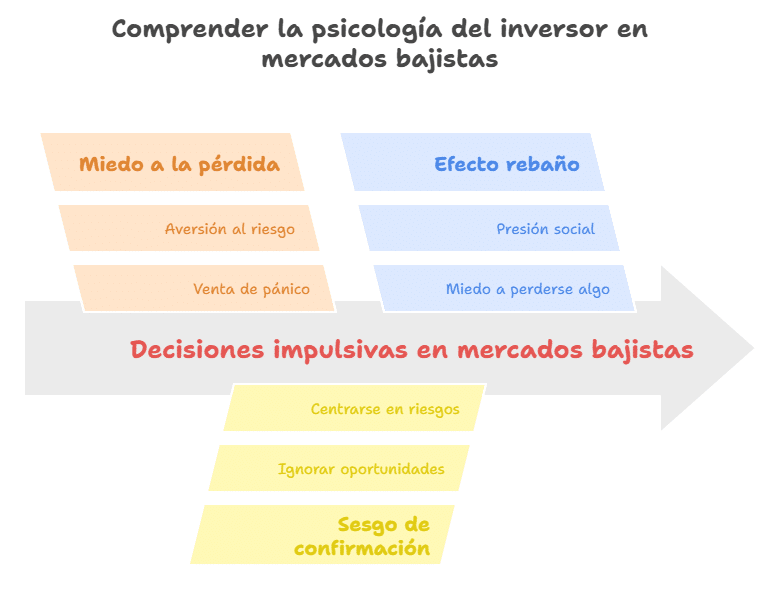 Comprender la psicología del inversor en mercados bajistas

Miedo a la pérdida

Aversión al riesgo

Venta de pánico

Efecto rebaño

Presión social

Miedo a perderse algo

Decisiones impulsivas en mercados bajistas

Centrarse en riesgos

Ignorar oportunidades

Sesgo de confirmación